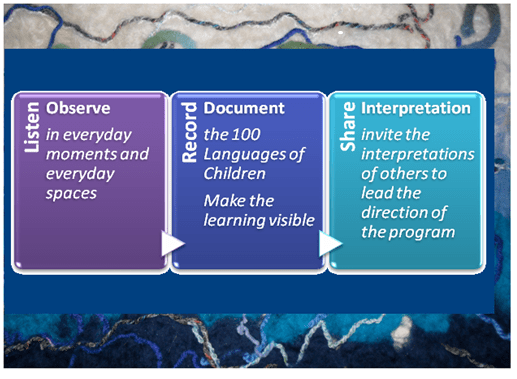 Listen

Observe

in everyday moments and everyday spaces

Record

Document

the 100 Languages of Children

Make the learning visible

Share

Interpretation

invite the interpretations of others to lead the direction of the program